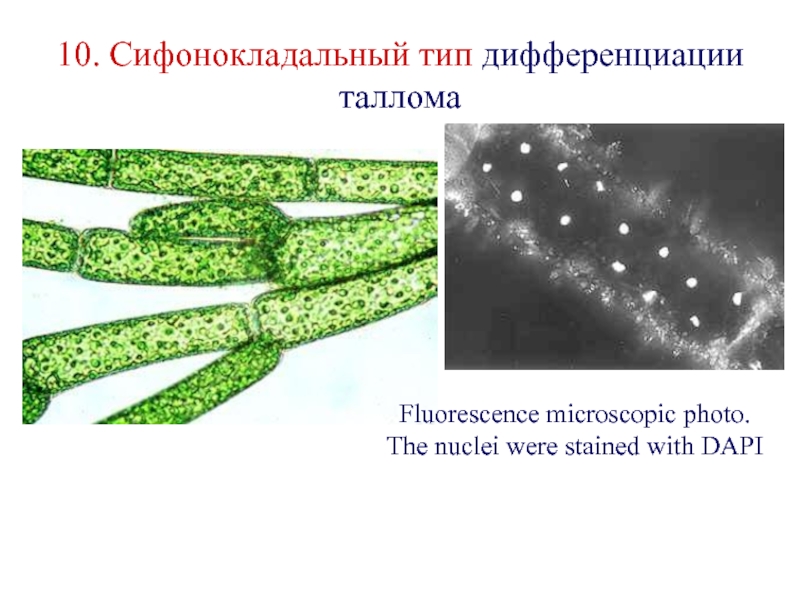 10. Сифонокладальный тип дифференциации таллома

Fluorescence microscopic photo. The nuclei were stained with DAPI